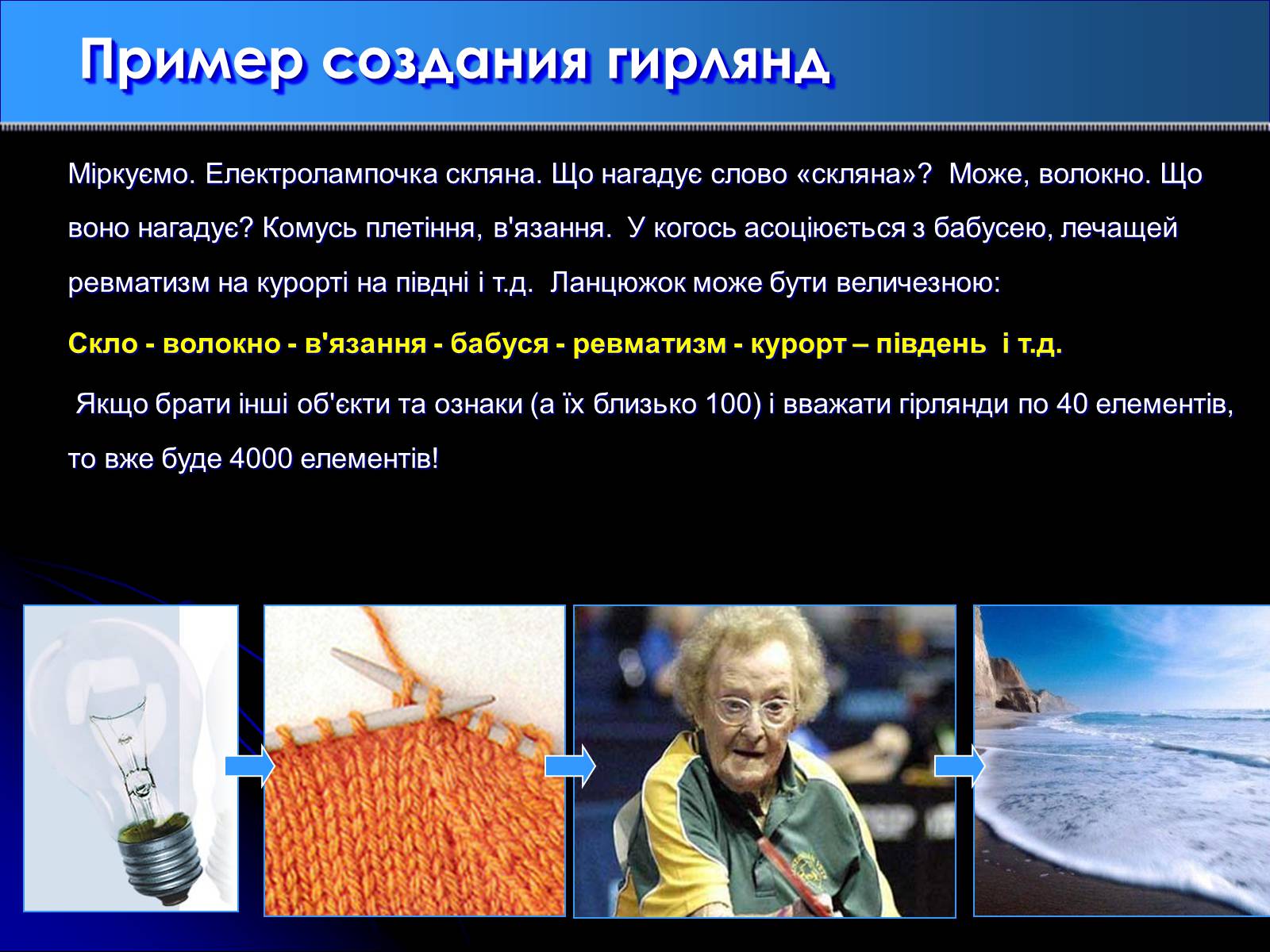 Пример создания гирлянд

Міркуємо. Електролампочка скляна. Що нагадує слово «скляна»? Може, волокно. Що воно нагадує? Комусь плетіння, в'язання. У когось асоціюється з бабусею, лечащей ревматизм на курорті на півдні і т.д. Ланцюжок може бути величезною:

Скло - волокно - в'язання - бабуся - ревматизм - курорт – південь і т.д.

Якщо брати інші об'єкти та ознаки (а їх близько 100) і вважати гірлянди по 40 елементів, то вже буде 4000 елементів!